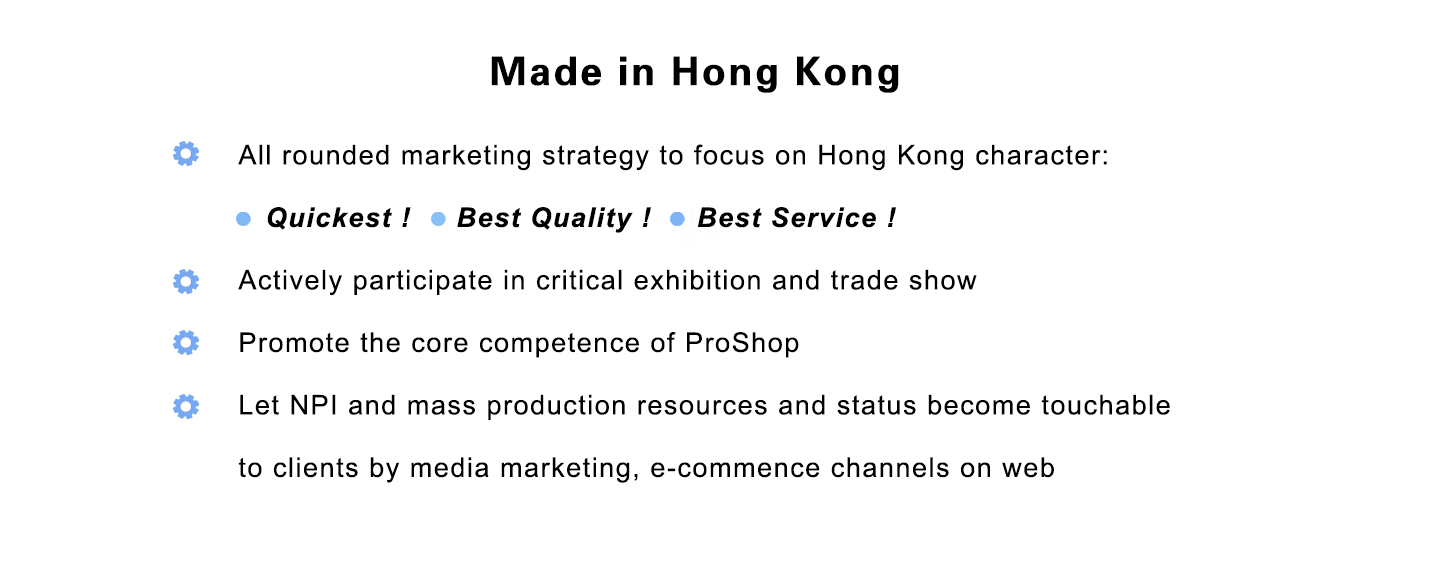 Made in Hong Kong

All rounded marketing strategy to focus on Hong Kong character:

Quickest ! Best Quality ! Best Service !

Actively participate in critical exhibition and trade show

Promote the core competence of ProShop

Let NPI and mass production resources and status become touchable to clients by media marketing, e-commence channels on web